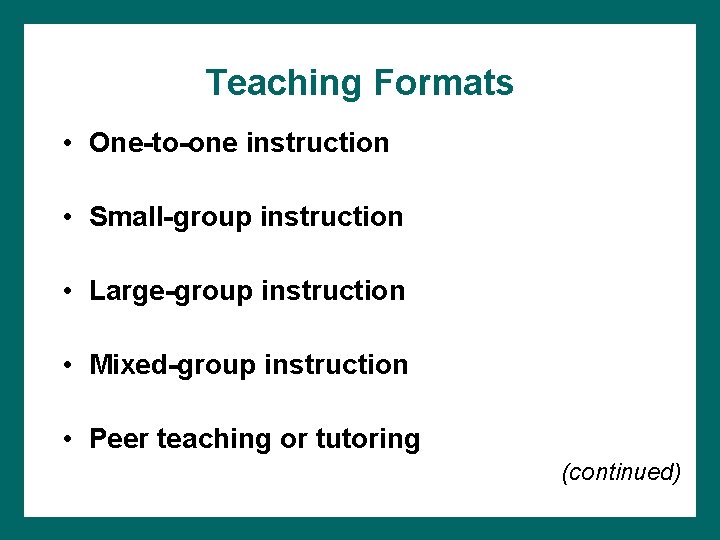 Teaching Formats

• One-to-one instruction

• Small-group instruction

• Large-group instruction

• Mixed-group instruction

• Peer teaching or tutoring

(continued)